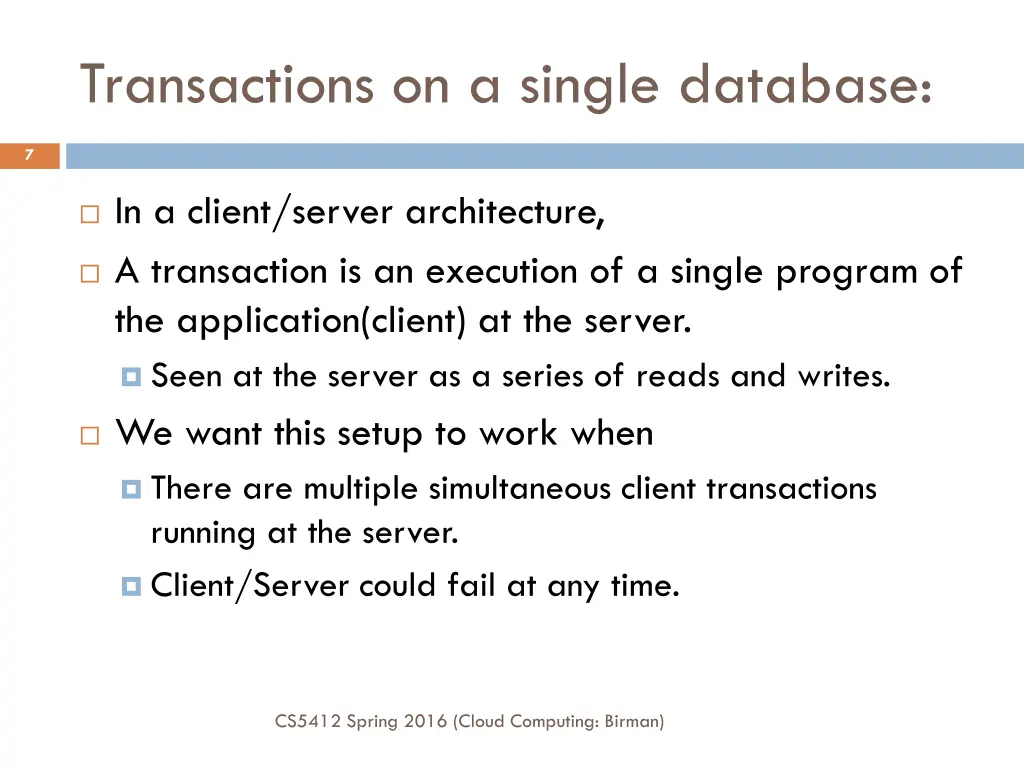 Transactions on a single database:

7

In a client/server architecture,

A transaction is an execution of a single program of the application(client) at the server.

Seen at the server as a series of reads and writes.

We want this setup to work when

There are multiple simultaneous client transactions running at the server.

Client/Server could fail at any time.

CS5412 Spring 2016 (Cloud Computing: Birman)